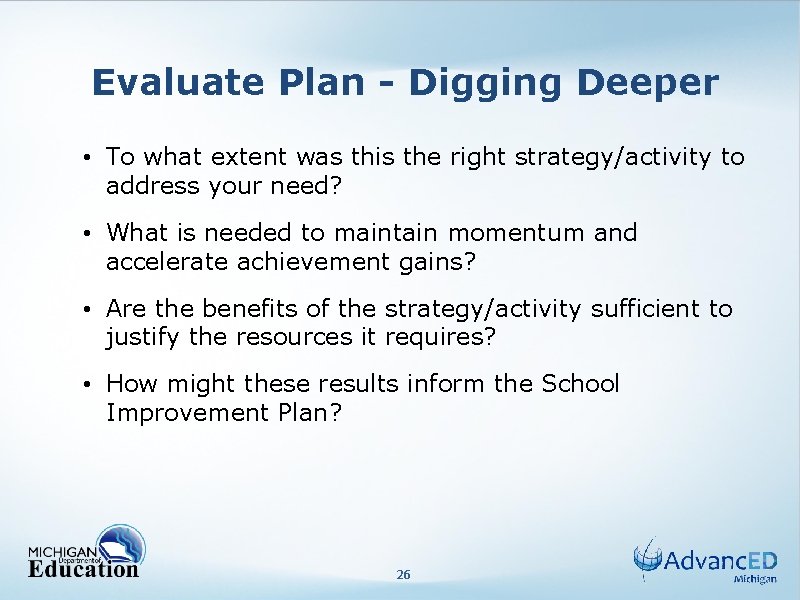 Evaluate Plan - Digging Deeper

• To what extent was this the right strategy/activity to address your need?

• What is needed to maintain momentum and accelerate achievement gains?

• Are the benefits of the strategy/activity sufficient to justify the resources it requires?

• How might these results inform the School Improvement Plan?

MICHIGAN Department of Education

26

AdvancED Michigan